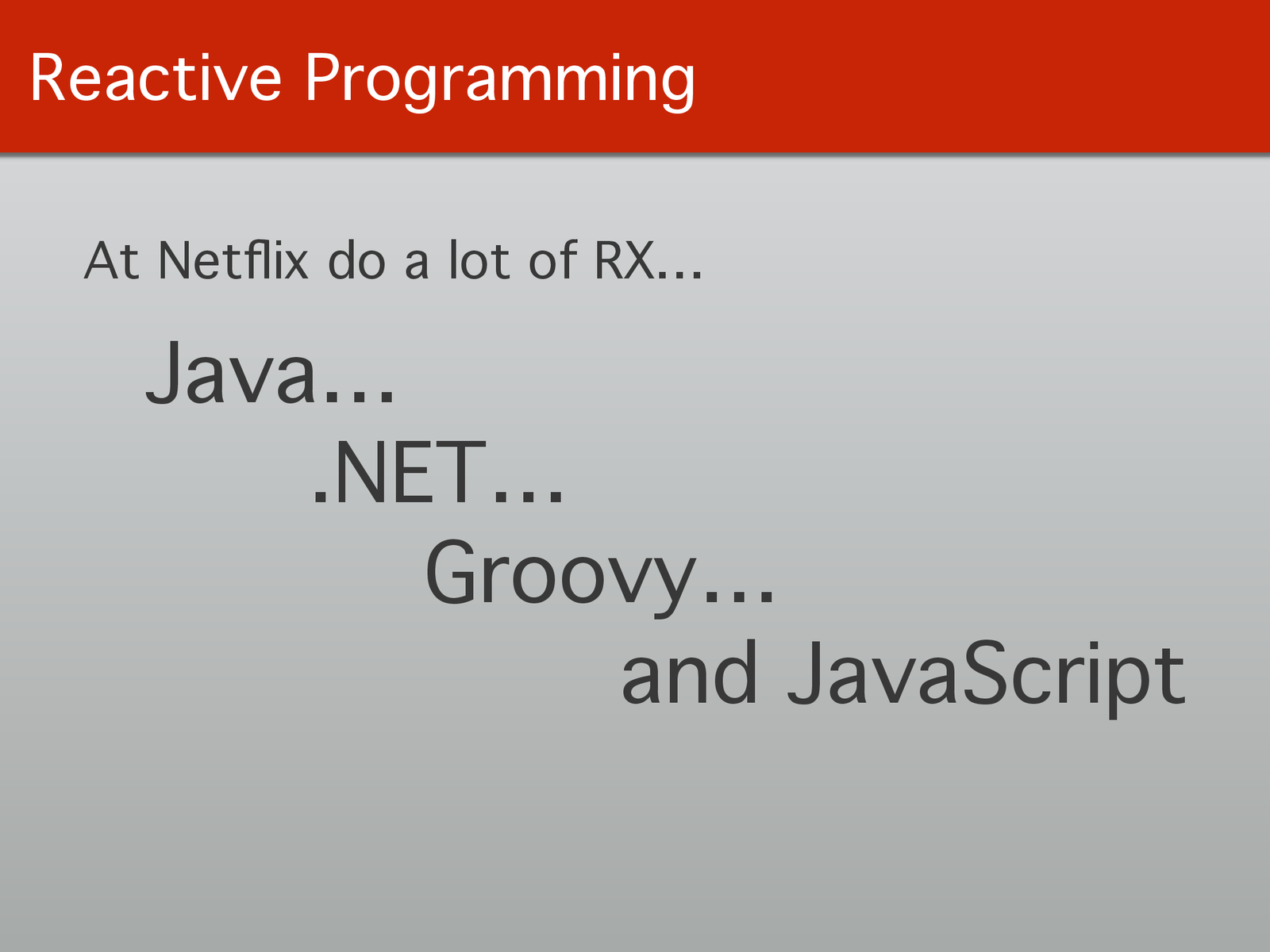 Reactive Programming

At Netflix do a lot of RX...

Java...

.NET...

Groovy...

and JavaScript